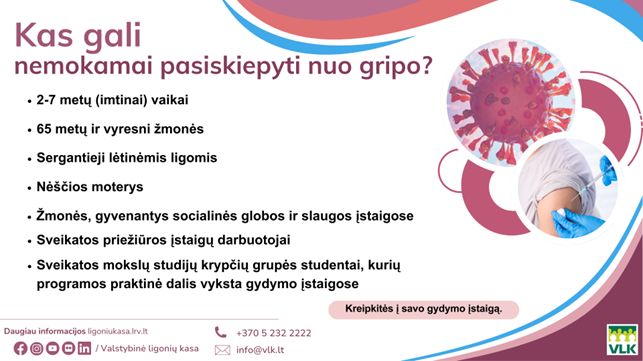 Kas gali
nemokamai pasiskiepyti nuo gripo?

• 2-7 metų (imtinai) vaikai

• 65 metų ir vyresni žmonės

• Sergantieji lėtinėmis ligomis

• Nėščios moterys

• Žmonės, gyvenantys socialinės globos ir slaugos įstaigose

• Sveikatos priežiūros įstaigų darbuotojai

• Sveikatos mokslų studijų krypčių grupės studentai, kurių programos praktinė dalis vyksta gydymo įstaigose

Kreipkitės į savo gydymo įstaigą.

Daugiau informacijos ligoniukasa.lrv.lt

/ Valstybinė ligonių kasa

+370 5 232 2222

info@vlk.lt

VLK